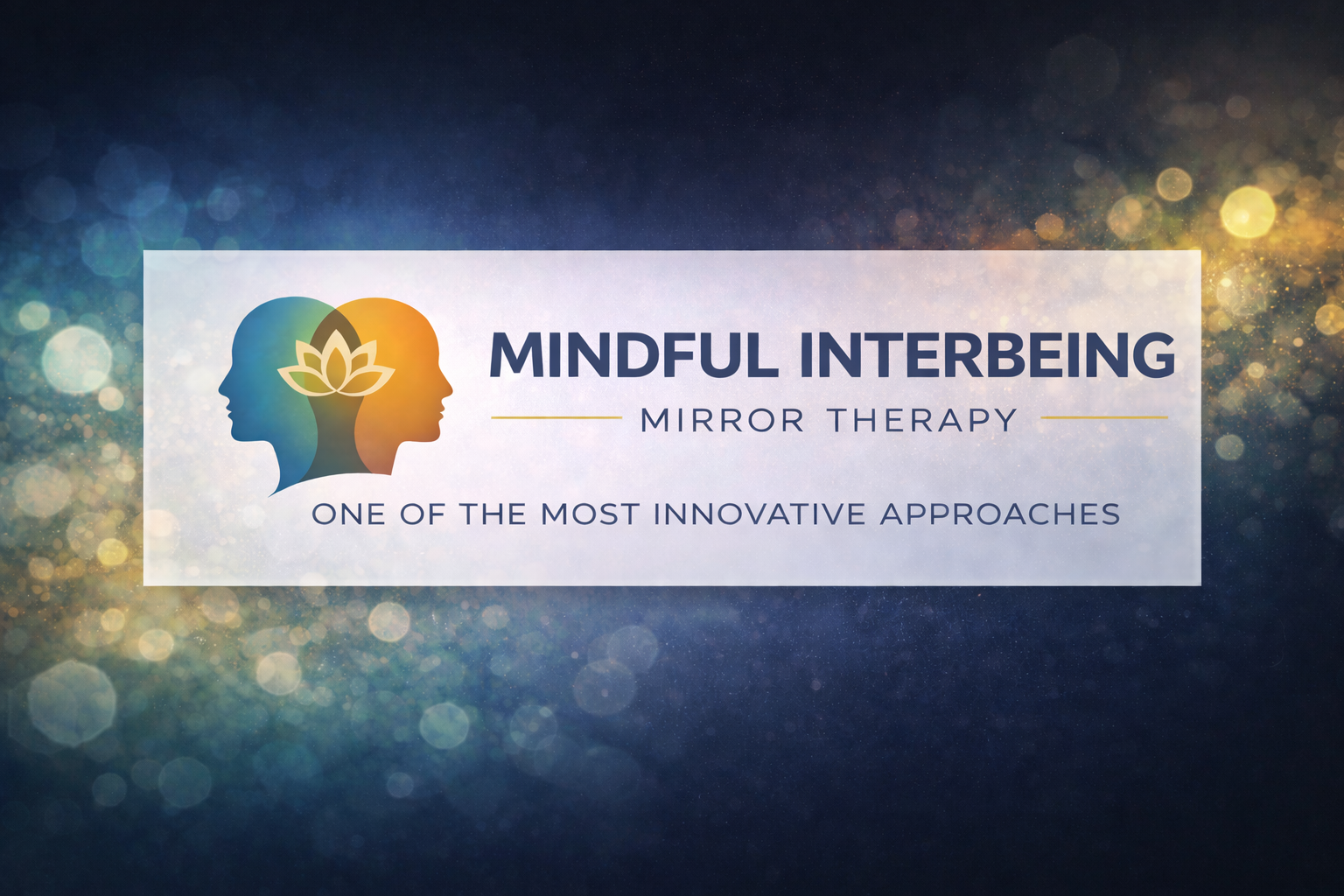 MINDFUL INTERBEING
MIRROR THERAPY
ONE OF THE MOST INNOVATIVE APPROACHES